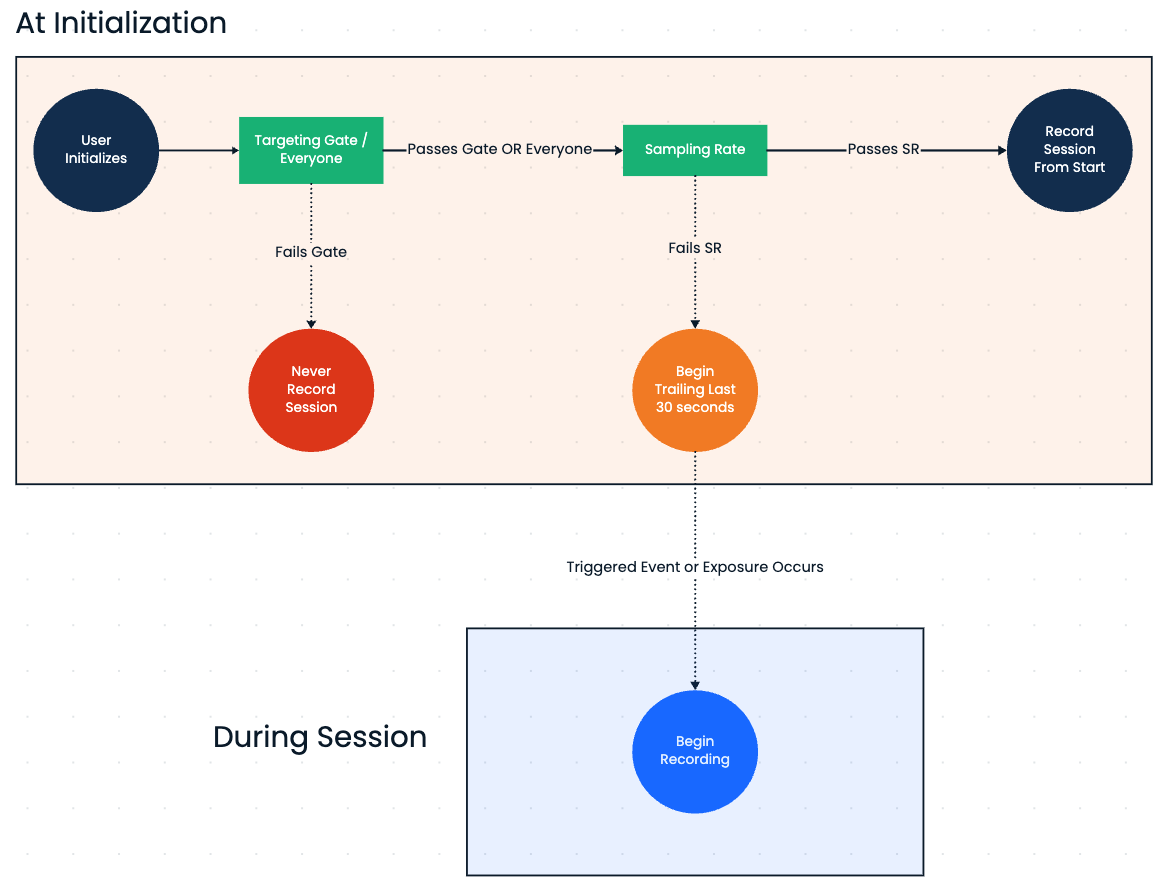 At Initialization

User Initializes

Targeting Gate / Everyone

Passes Gate OR Everyone

Sampling Rate

Passes SR

Record Session From Start

Fails Gate

Fails SR

Never Record Session

Begin Trailing Last 30 seconds

Triggered Event or Exposure Occurs

During Session

Begin Recording